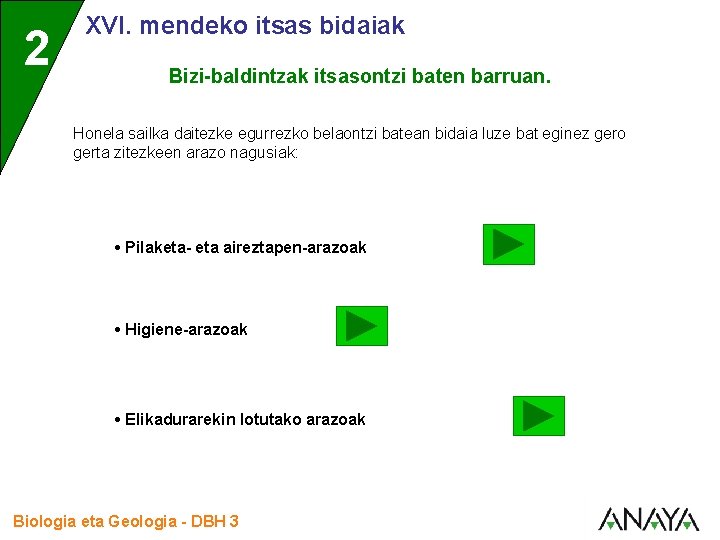 2

XVI. mendeko itsas bidaiak

Bizi-baldintzak itsasontzi baten barruan.

Honela sailka daitezke egurrezko belaontzi batean bidaia luze bat eginez gero gerta zitezkeen arazo nagusiak:

• Pilaketa- eta aireztapen-arazoak

• Higiene-arazoak

• Elikadurarekin lotutako arazoak

Biologia eta Geologia - DBH 3

ANAYA